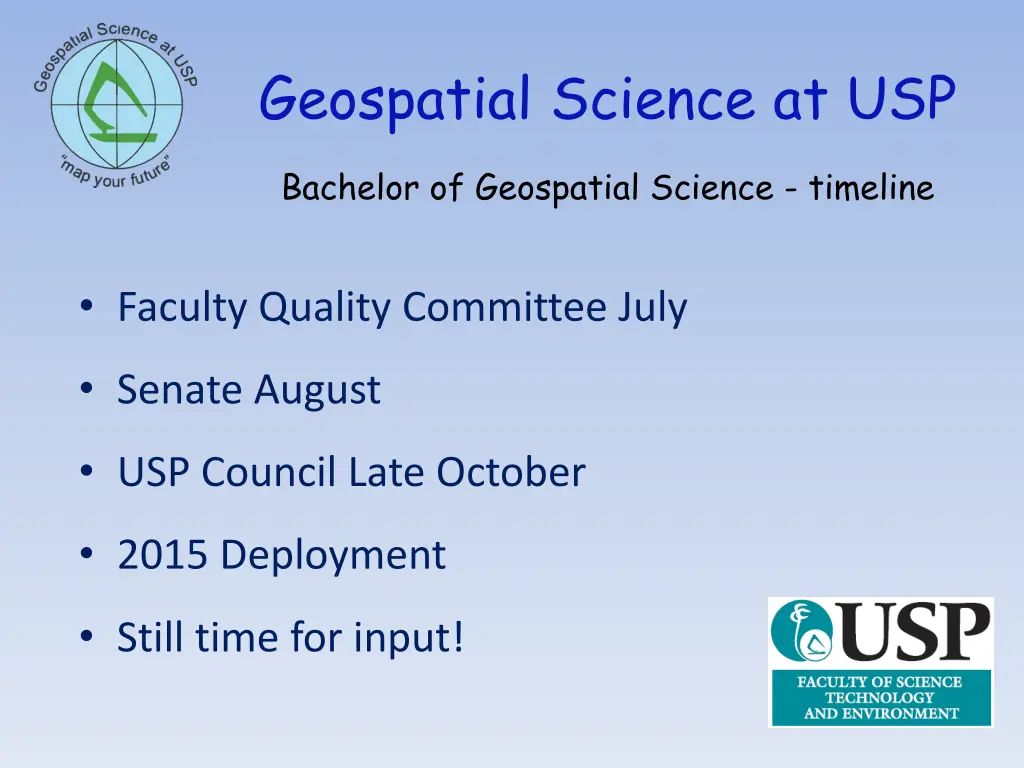 Geospatial Science at USP
"map your future"

Geospatial Science at USP

Bachelor of Geospatial Science - timeline

• Faculty Quality Committee July

• Senate August

• USP Council Late October

• 2015 Deployment

• Still time for input!

USP
FACULTY OF SCIENCE TECHNOLOGY AND ENVIRONMENT